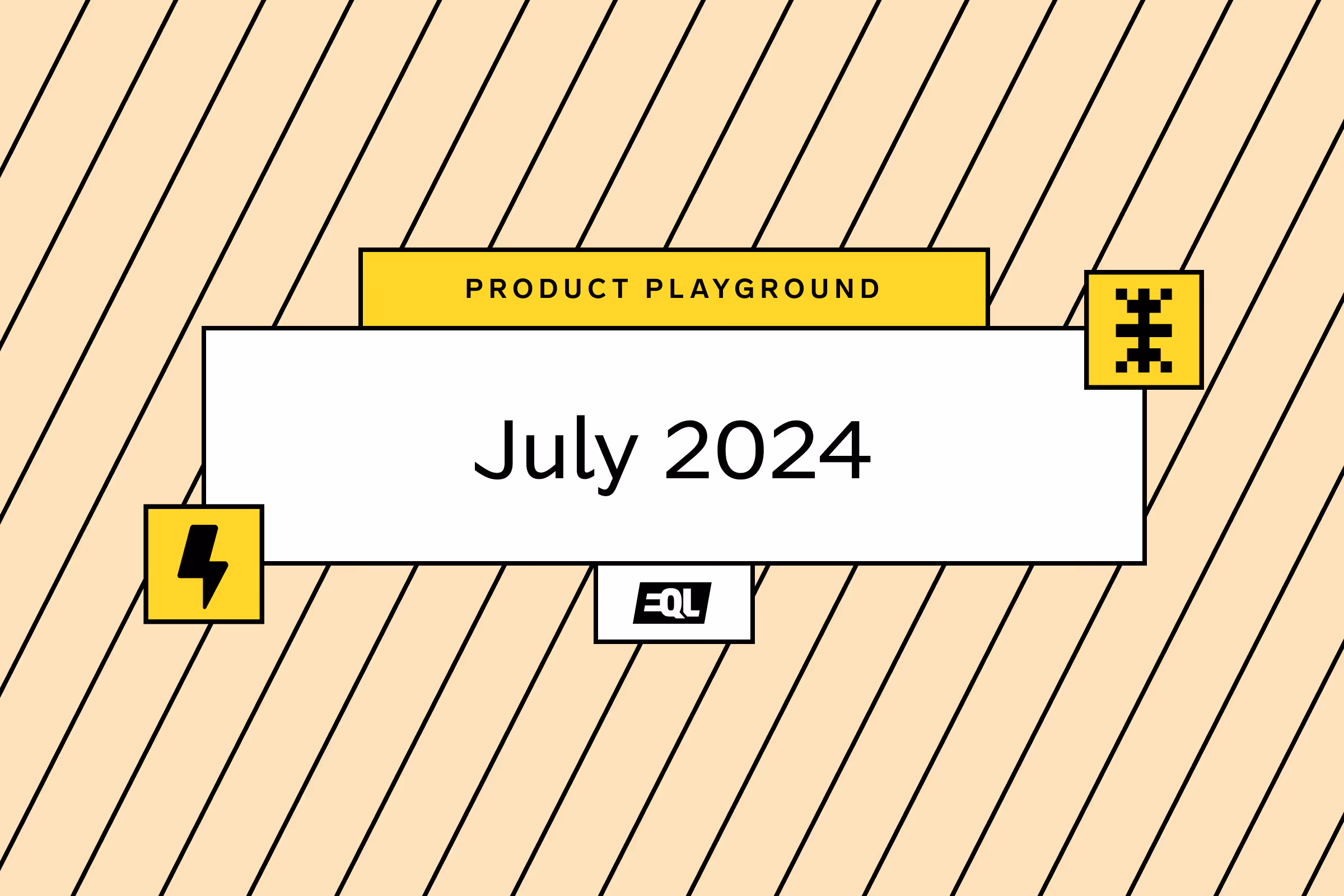 PRODUCT PLAYGROUND

July 2024

EQL